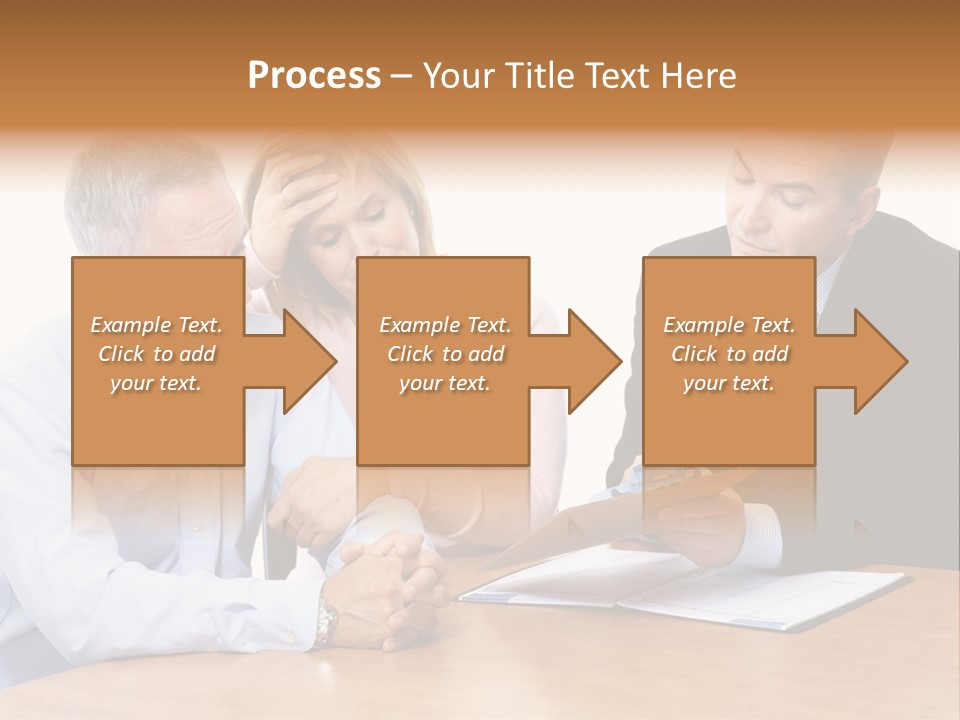 Process – Your Title Text Here

Example Text. Click to add your text.

Example Text. Click to add your text.

Example Text. Click to add your text.